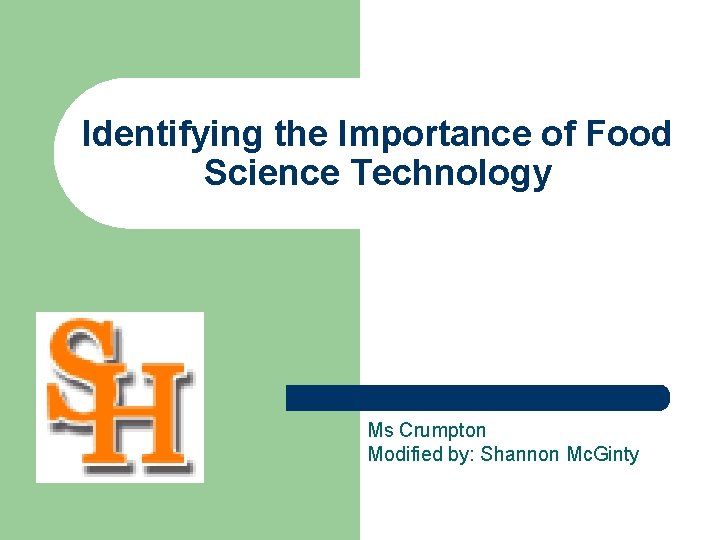 Identifying the Importance of Food Science Technology

SH

Ms Crumpton
Modified by: Shannon McGinty